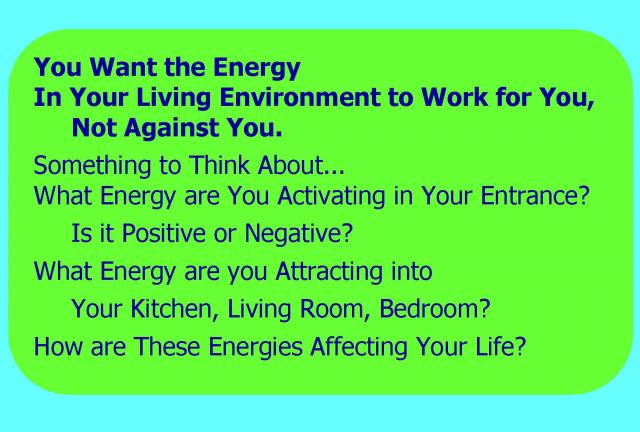 You Want the Energy
In Your Living Environment to Work for You, Not Against You.

Something to Think About...
What Energy are You Activating in Your Entrance? Is it Positive or Negative?
What Energy are you Attracting into Your Kitchen, Living Room, Bedroom?
How are These Energies Affecting Your Life?